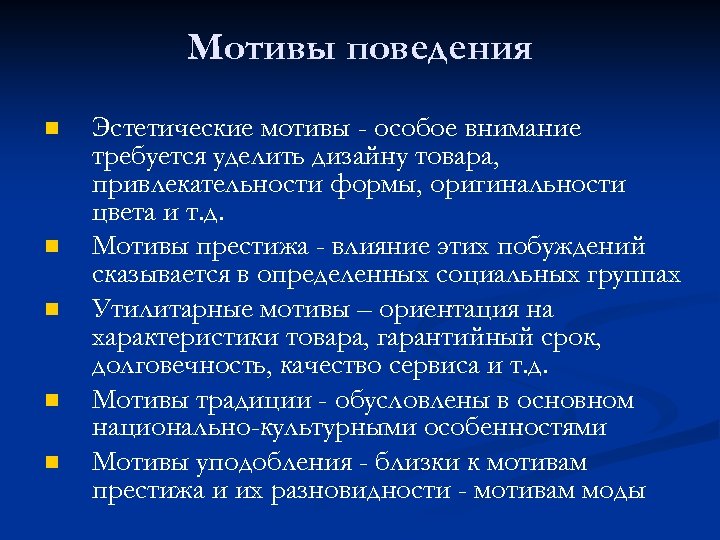 Мотивы поведения

Эстетические мотивы - особое внимание требуется уделить дизайну товара, привлекательности формы, оригинальности цвета и т.д.

Мотивы престижа - влияние этих побуждений сказывается в определенных социальных группах

Утилитарные мотивы – ориентация на характеристики товара, гарантийный срок, долговечность, качество сервиса и т.д.

Мотивы традиции - обусловлены в основном национально-культурными особенностями

Мотивы уподобления - близки к мотивам престижа и их разновидности - мотивам моды